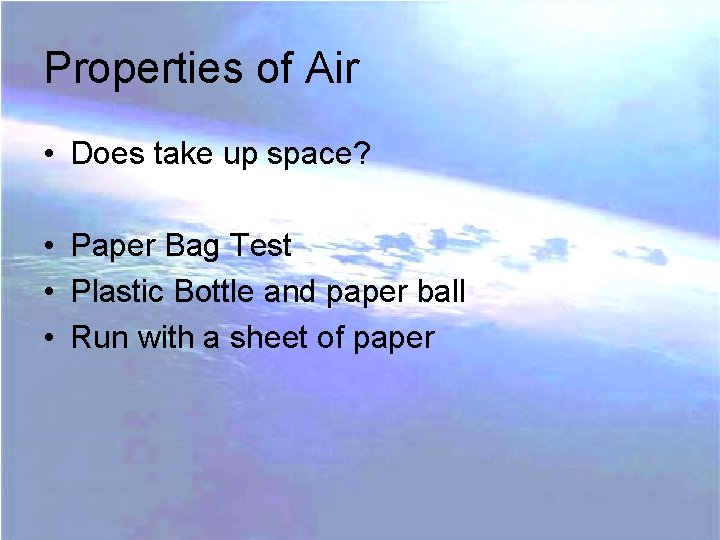 Properties of Air

• Does take up space?

• Paper Bag Test
• Plastic Bottle and paper ball
• Run with a sheet of paper